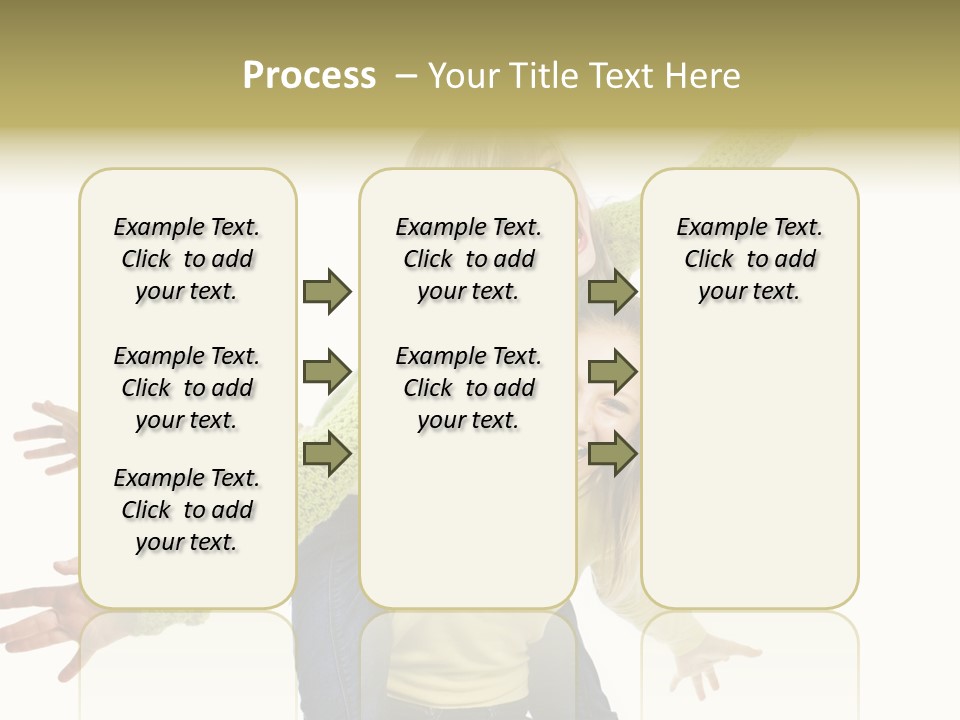 Process – Your Title Text Here

Example Text. Click to add your text.

Example Text. Click to add your text.

Example Text. Click to add your text.

Example Text. Click to add your text.

Example Text. Click to add your text.

Example Text. Click to add your text.